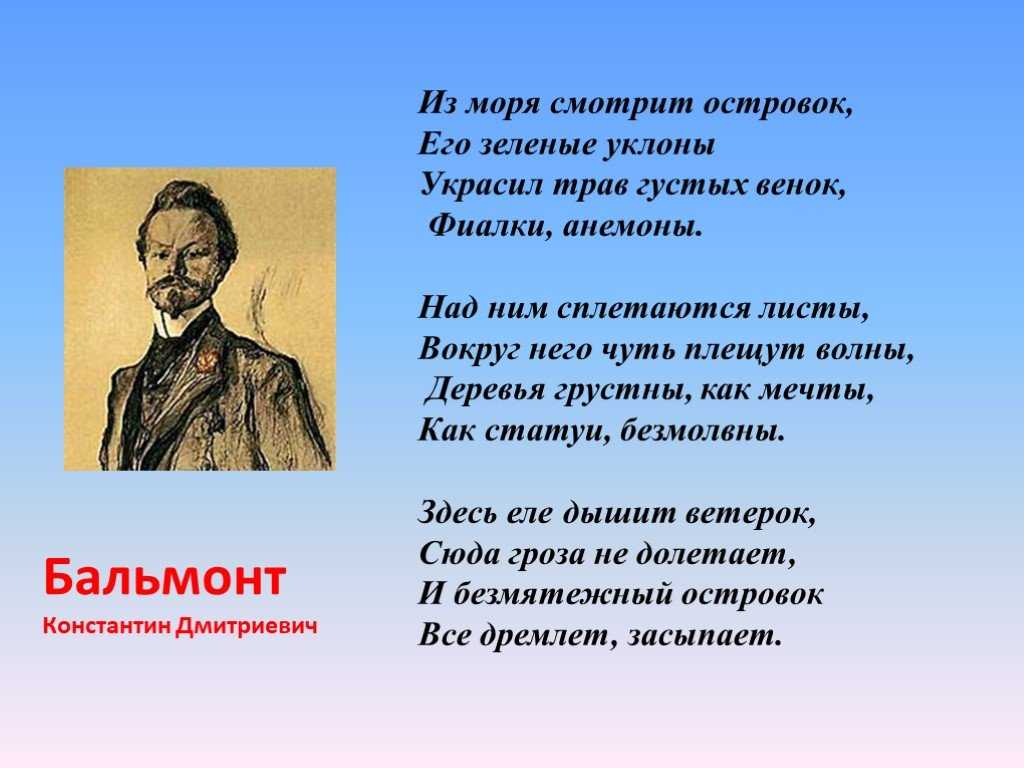 Из моря смотрит островок,
Его зеленые уклоны
Украсил трав густых венок,
Фиалки, анемоны.

Над ним сплетаются листы,
Вокруг него чуть плещут волны,
Деревья грустны, как мечты,
Как статуи, безмолвны.

Здесь еле дышит ветерок,
Сюда гроза не долетает,
И безмятежный островок
Все дремлет, засыпает.

Бальмонт
Константин Дмитриевич